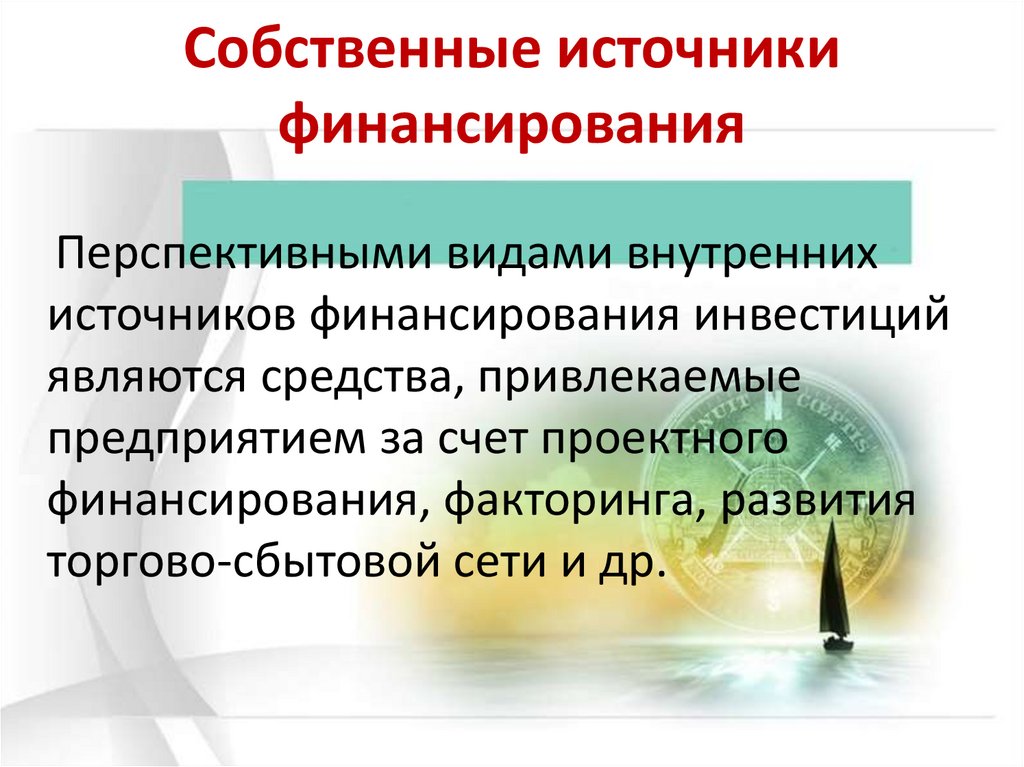 Собственные источники финансирования

Перспективными видами внутренних источников финансирования инвестиций являются средства, привлекаемые предприятием за счет проектного финансирования, факторинга, развития торгово-сбытовой сети и др.